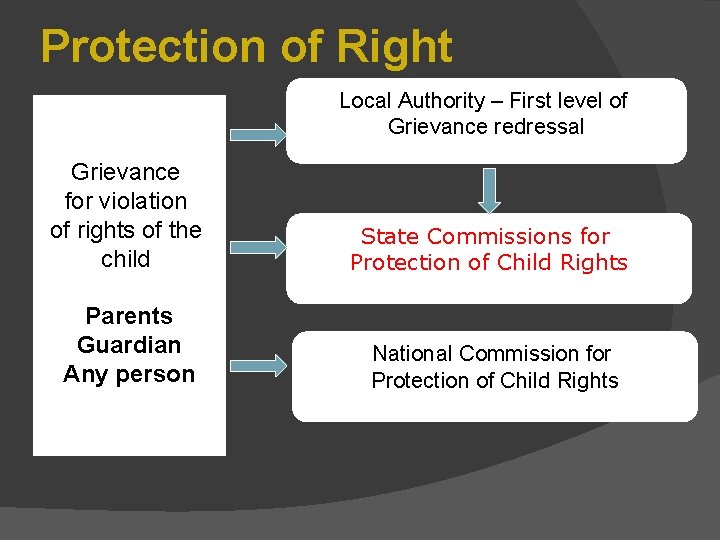 Protection of Right

Grievance for violation of rights of the child

Parents
Guardian
Any person

Local Authority – First level of Grievance redressal

State Commissions for Protection of Child Rights

National Commission for Protection of Child Rights